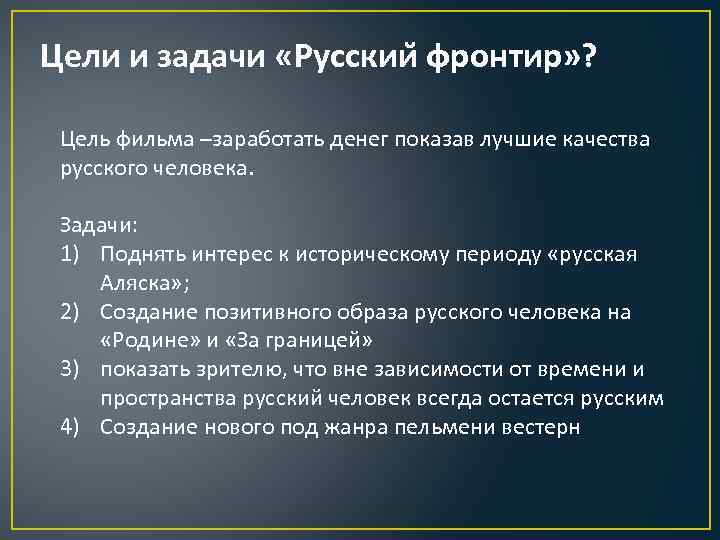 Цели и задачи «Русский фронтир»?

Цель фильма –заработать денег показав лучшие качества русского человека.

Задачи:
1) Поднять интерес к историческому периоду «русская Аляска»;
2) Создание позитивного образа русского человека на «Родине» и «За границей»
3) показать зрителю, что вне зависимости от времени и пространства русский человек всегда остается русским
4) Создание нового под жанра пельмени вестерн